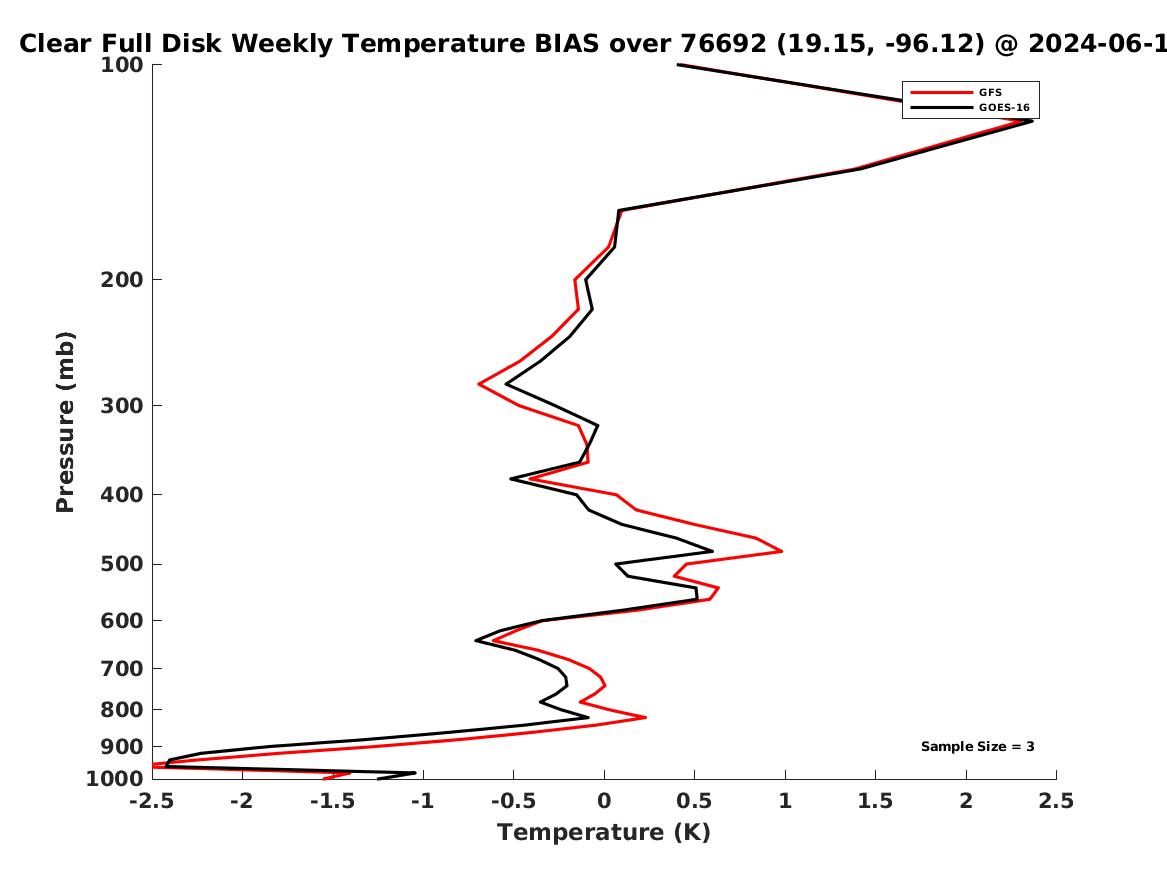 Clear Full Disk Weekly Temperature BIAS over 76692 (19.15, -96.12) @ 2024-06-1

GFS
GOES-16

Pressure (mb)

100
200
300
400
500
600
700
800
900
1000

Sample Size = 3

-2.5 -2 -1.5 -1 -0.5 0 0.5 1 1.5 2 2.5

Temperature (K)